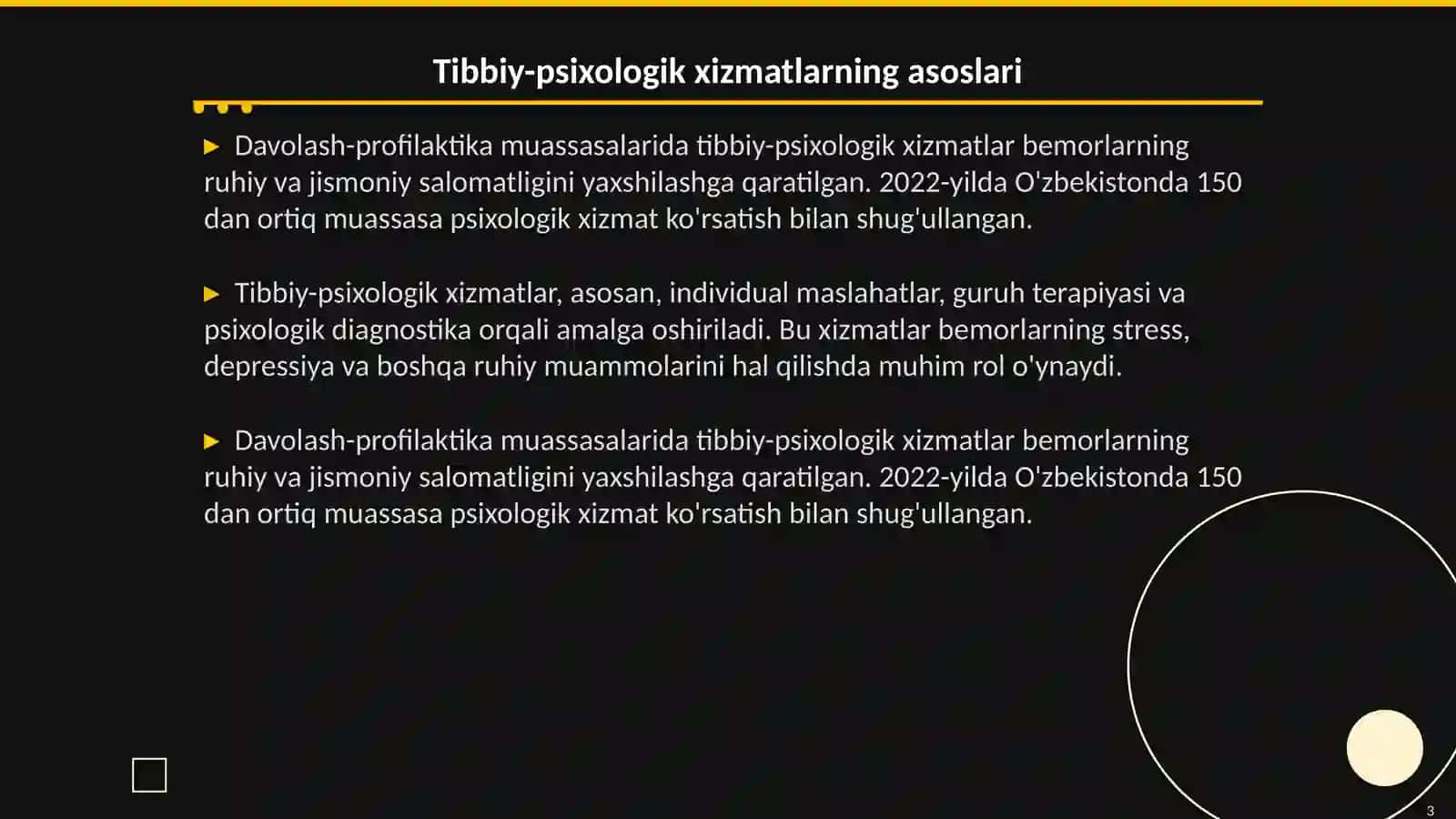 Tibbiy-psixologik xizmatlarning asoslari

▶ Davolash-profilaktika muassasalarida tibbiy-psixologik xizmatlar bemorlarning ruhiy va jismoniy salomatligini yaxshilashga qaratilgan. 2022-yilda O'zbekistonda 150 dan ortiq muassasa psixologik xizmat ko'rsatish bilan shug'ullangan.

▶ Tibbiy-psixologik xizmatlar, asosan, individual maslahatlar, guruh terapiyasi va psixologik diagnostika orqali amalga oshiriladi. Bu xizmatlar bemorlarning stress, depressiya va boshqa ruhiy muammolarini hal qilishda muhim rol o'ynaydi.

▶ Davolash-profilaktika muassasalarida tibbiy-psixologik xizmatlar bemorlarning ruhiy va jismoniy salomatligini yaxshilashga qaratilgan. 2022-yilda O'zbekistonda 150 dan ortiq muassasa psixologik xizmat ko'rsatish bilan shug'ullangan.

3